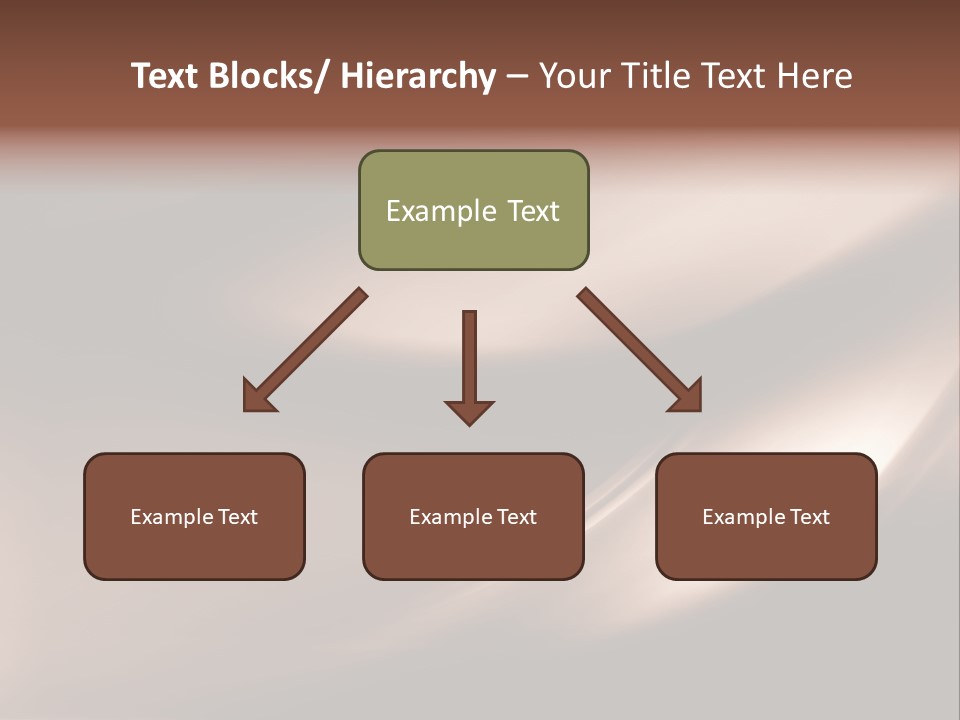 Text Blocks/ Hierarchy – Your Title Text Here

Example Text

Example Text

Example Text

Example Text